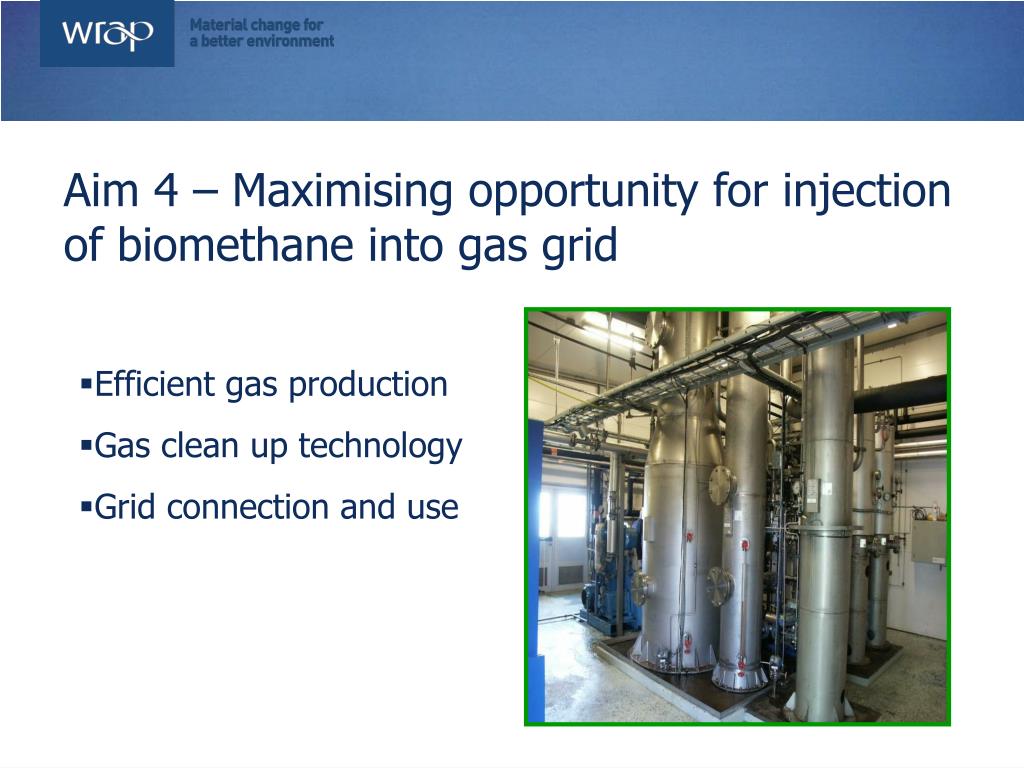 wrap

Material change for a better environment

Aim 4 – Maximising opportunity for injection of biomethane into gas grid

▪Efficient gas production

▪Gas clean up technology

▪Grid connection and use